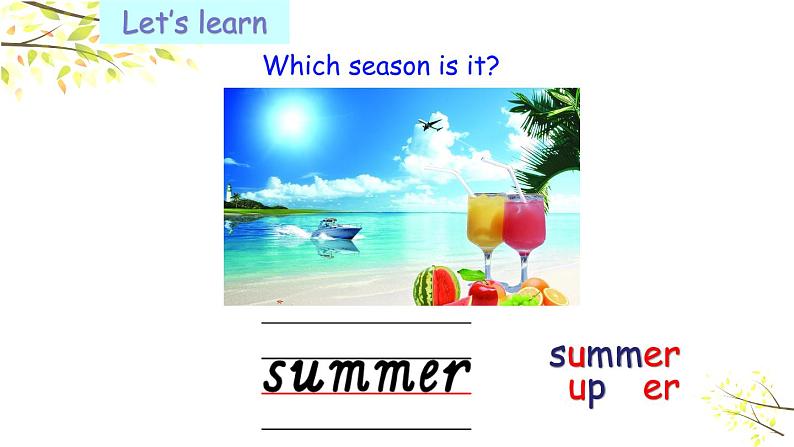 Let's learn

Which season is it?

summer

summer
up er